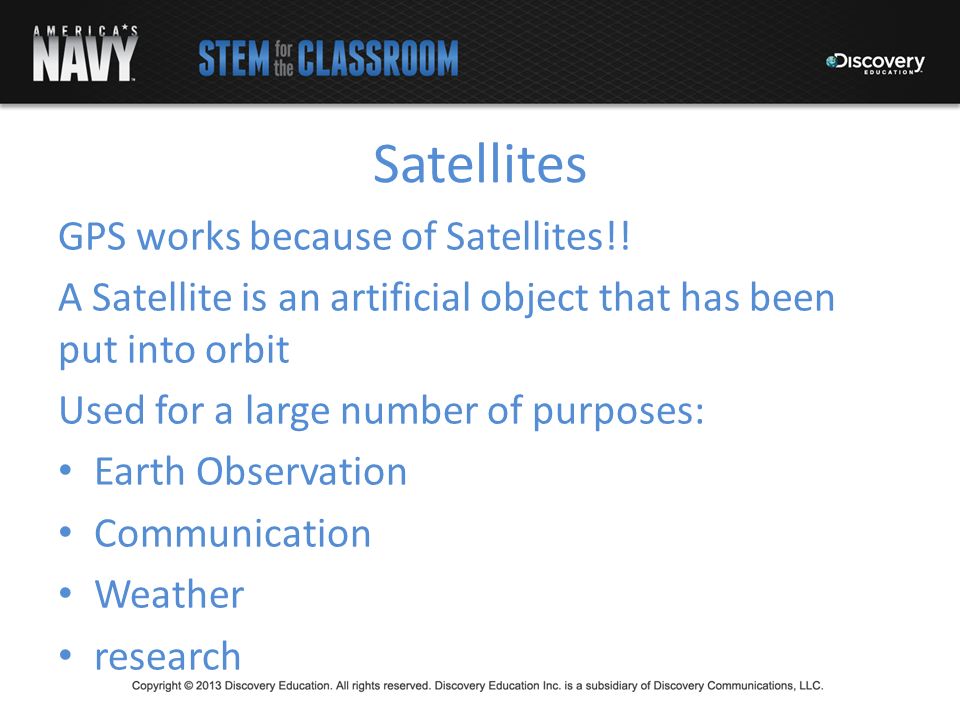 AMERICA'S NAVY

STEM for the CLASSROOM

Discovery EDUCATION

Satellites

GPS works because of Satellites!!

A Satellite is an artificial object that has been put into orbit

Used for a large number of purposes:

• Earth Observation
• Communication
• Weather
• research

Copyright © 2013 Discovery Education. All rights reserved. Discovery Education Inc. is a subsidiary of Discovery Communications, LLC.